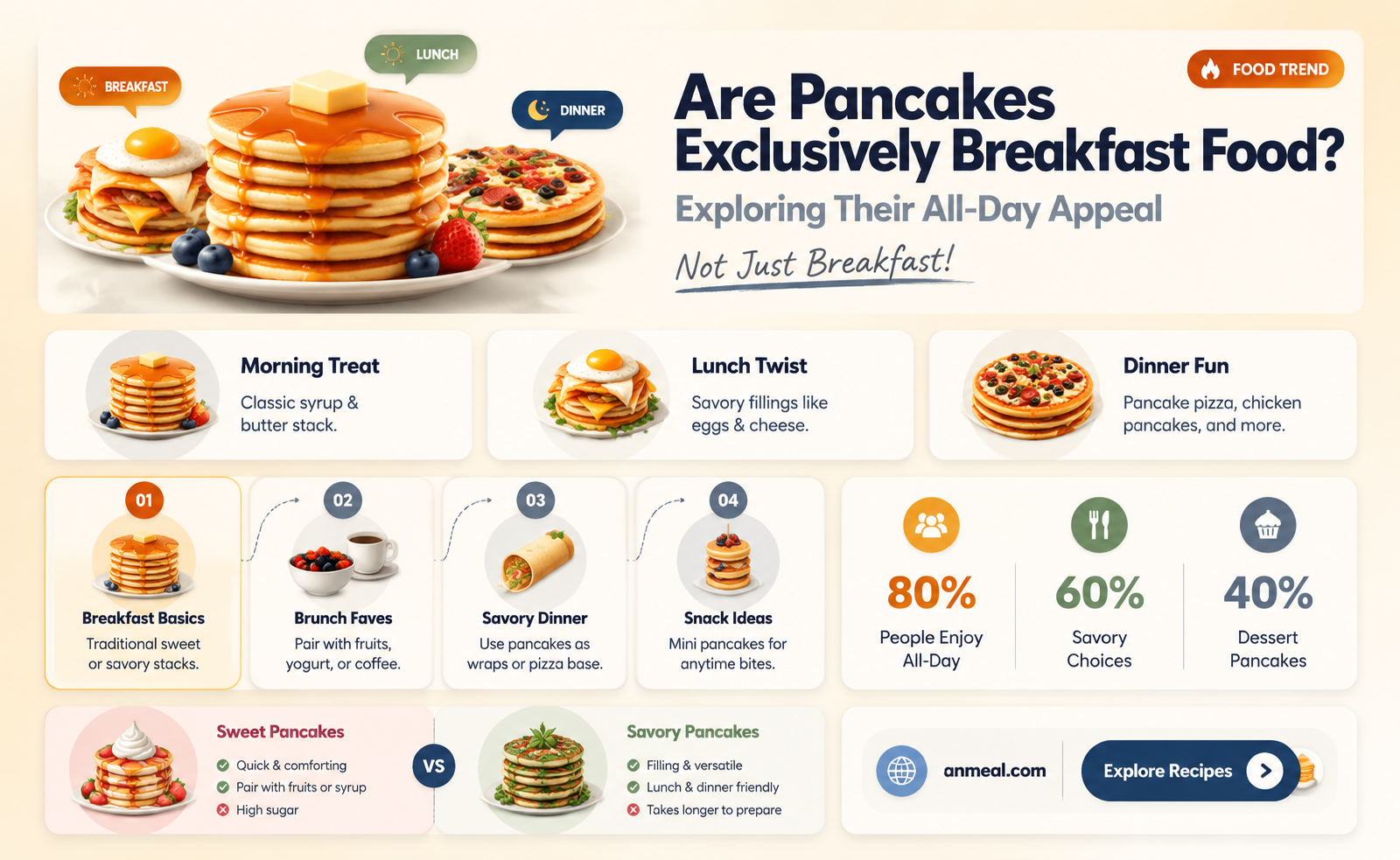 BREAKFAST

LUNCH

DINNER

FOOD TREND

Are Pancakes Exclusively Breakfast Food?

Exploring Their All-Day Appeal

Not Just Breakfast!

Morning Treat
Classic syrup & butter stack.

Lunch Twist
Savory fillings like eggs & cheese.

Dinner Fun
Pancake pizza, chicken pancakes, and more.

01
Breakfast Basics
Traditional sweet or savory stacks.

02
Brunch Faves
Pair with fruits, yogurt, or coffee.

03
Savory Dinner
Use pancakes as wraps or pizza base.

04
Snack Ideas
Mini pancakes for anytime bites.

80%
People Enjoy All-Day

60%
Savory Choices

40%
Dessert Pancakes

Sweet Pancakes
Quick & comforting
Pair with fruits or syrup
High sugar

VS

Savory Pancakes
Filling & versatile
Lunch & dinner friendly
Takes longer to prepare

anmeal.com

Explore Recipes